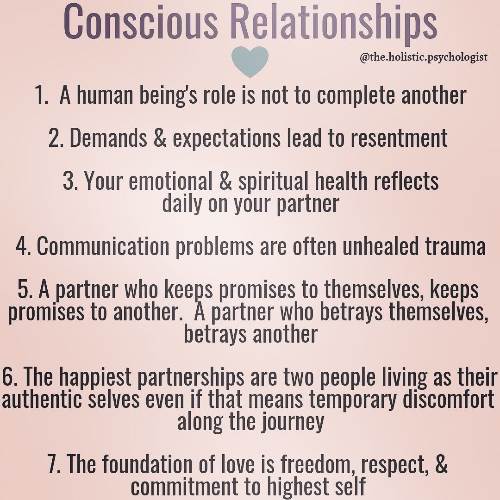 Conscious Relationships

@the.holistic.psychologist

1. A human being's role is not to complete another

2. Demands & expectations lead to resentment

3. Your emotional & spiritual health reflects daily on your partner

4. Communication problems are often unhealed trauma

5. A partner who keeps promises to themselves, keeps promises to another. A partner who betrays themselves, betrays another

6. The happiest partnerships are two people living as their authentic selves even if that means temporary discomfort along the journey

7. The foundation of love is freedom, respect, & commitment to highest self